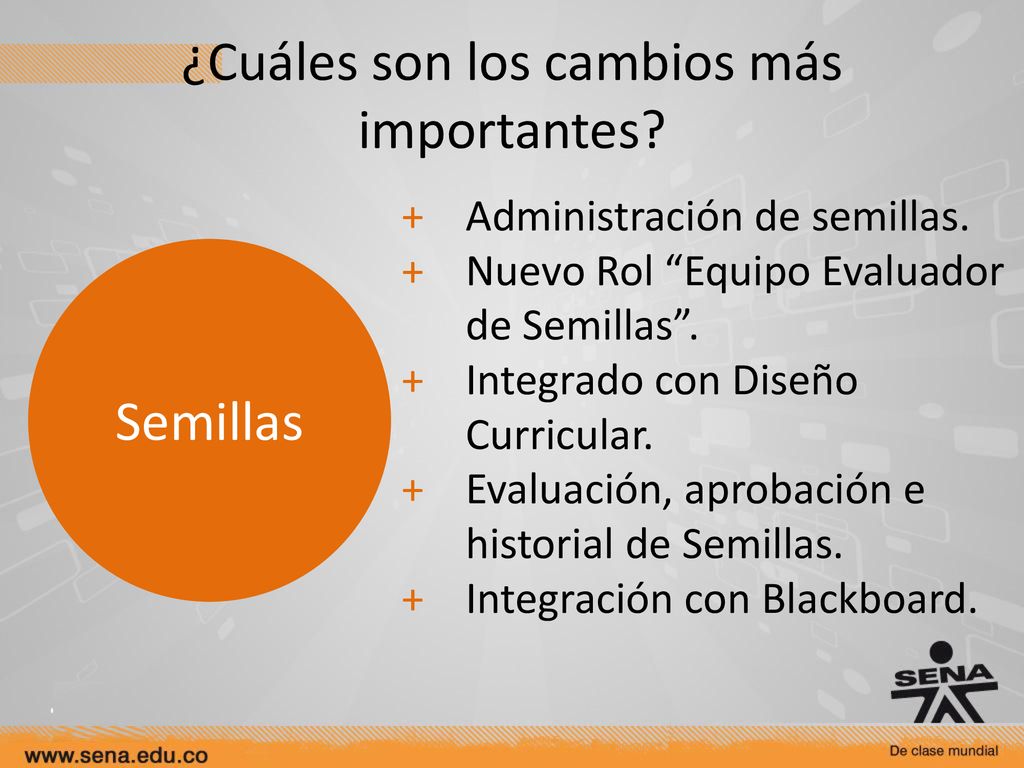 ¿Cuáles son los cambios más importantes?

Semillas

+ Administración de semillas.
+ Nuevo Rol “Equipo Evaluador de Semillas”.
+ Integrado con Diseño Curricular.
+ Evaluación, aprobación e historial de Semillas.
+ Integración con Blackboard.

SENA

www.sena.edu.co

De clase mundial